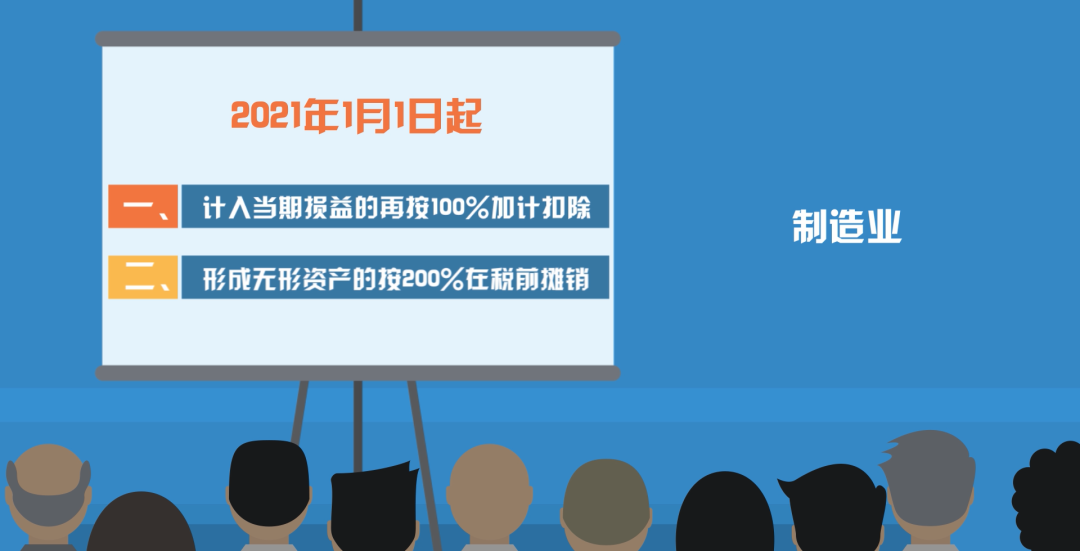 2021年1月1日起

一、 计入当期损益的再按100%加计扣除

二、 形成无形资产的按200%在税前摊销

制造业